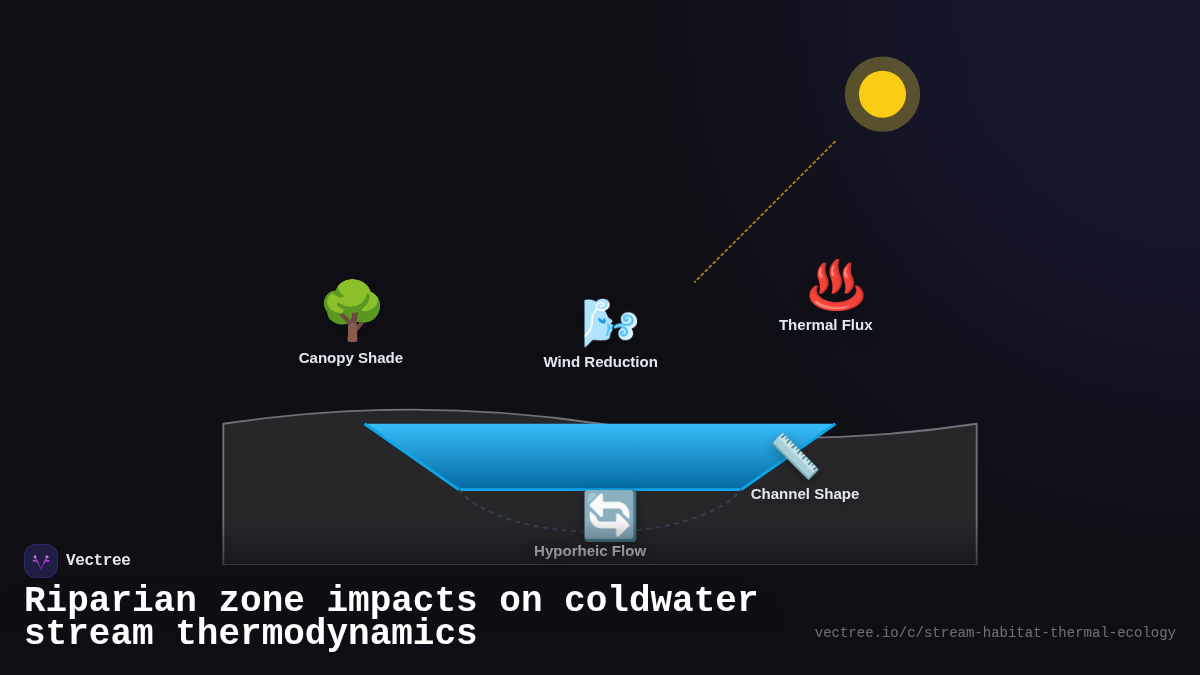 Canopy Shade

Wind Reduction

Thermal Flux

Channel Shape

Hyporheic Flow

Vectree

Riparian zone impacts on coldwater stream thermodynamics

vectree.io/c/stream-habitat-thermal-ecology